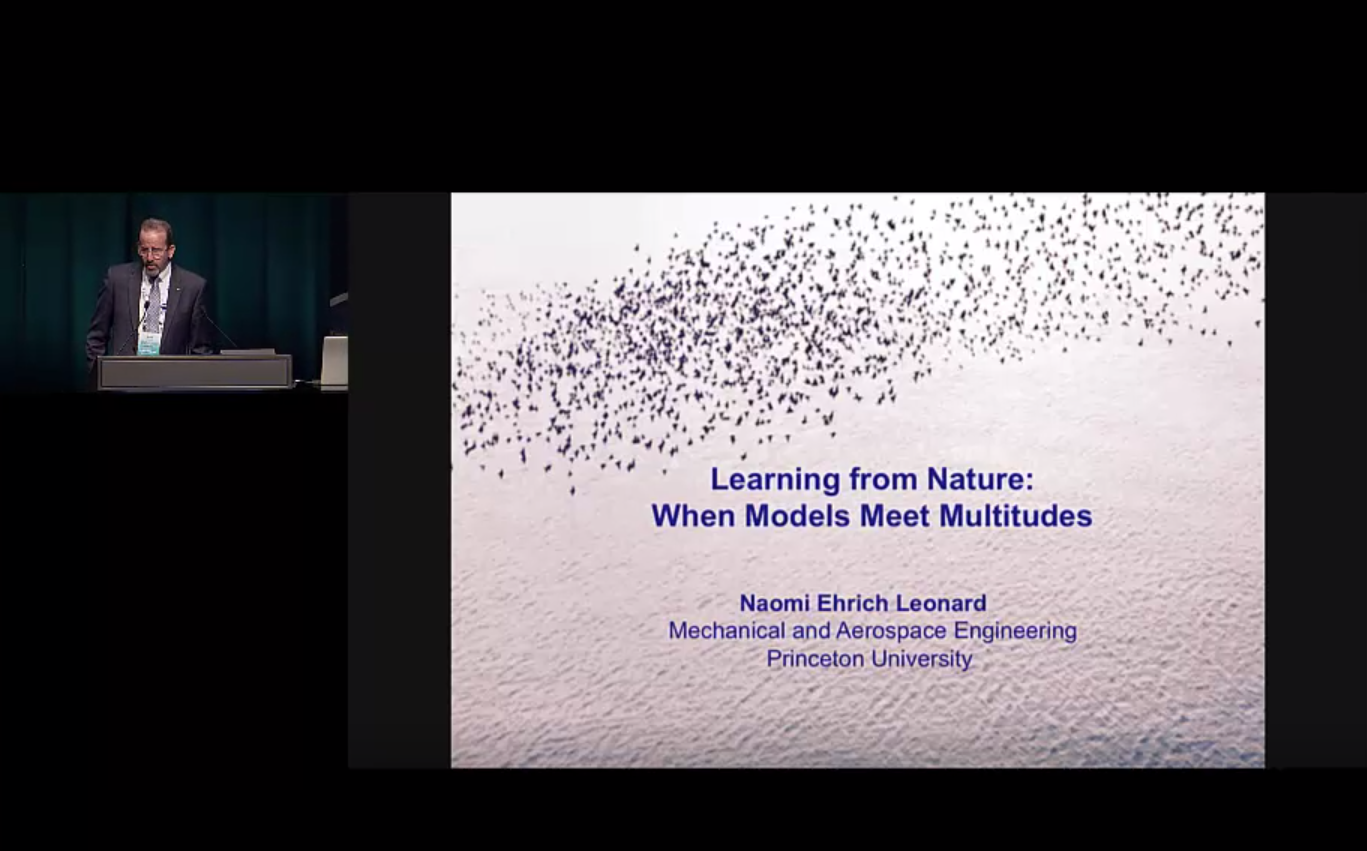 Learning from Nature:
When Models Meet Multitudes

Naomi Ehrich Leonard
Mechanical and Aerospace Engineering
Princeton University